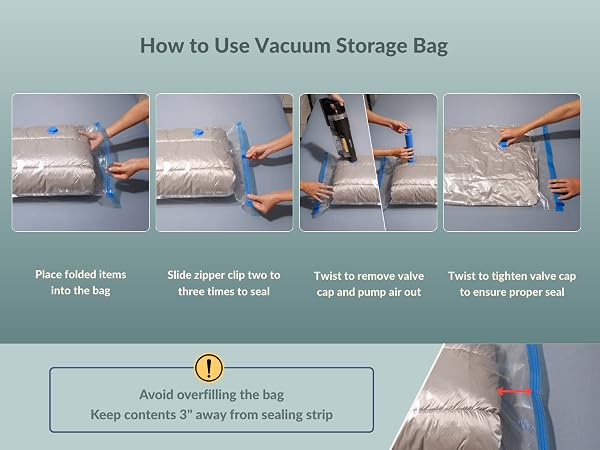 How to Use Vacuum Storage Bag

Place folded items into the bag

Slide zipper clip two to three times to seal

Twist to remove valve cap and pump air out

Twist to tighten valve cap to ensure proper seal

!

Avoid overfilling the bag
Keep contents 3" away from sealing strip